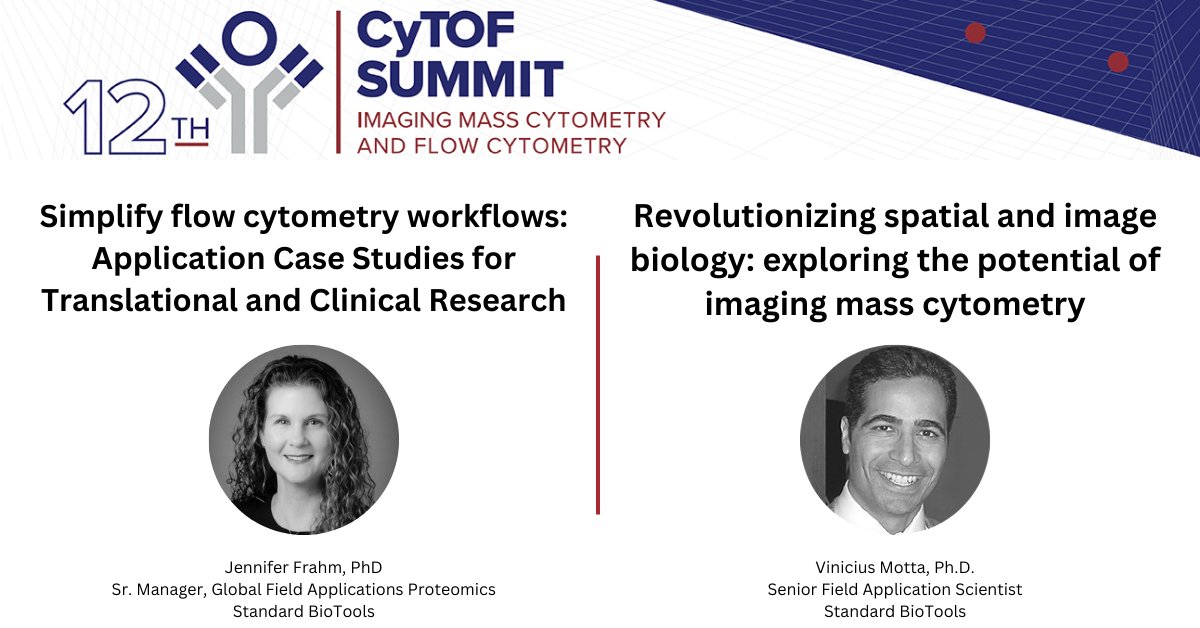 12TH CyTOF SUMMIT
IMAGING MASS CYTOMETRY AND FLOW CYTOMETRY

Simplify flow cytometry workflows: Application Case Studies for Translational and Clinical Research

Jennifer Frahm, PhD
Sr. Manager, Global Field Applications Proteomics
Standard BioTools

Revolutionizing spatial and image biology: exploring the potential of imaging mass cytometry

Vinicius Motta, Ph.D.
Senior Field Application Scientist
Standard BioTools